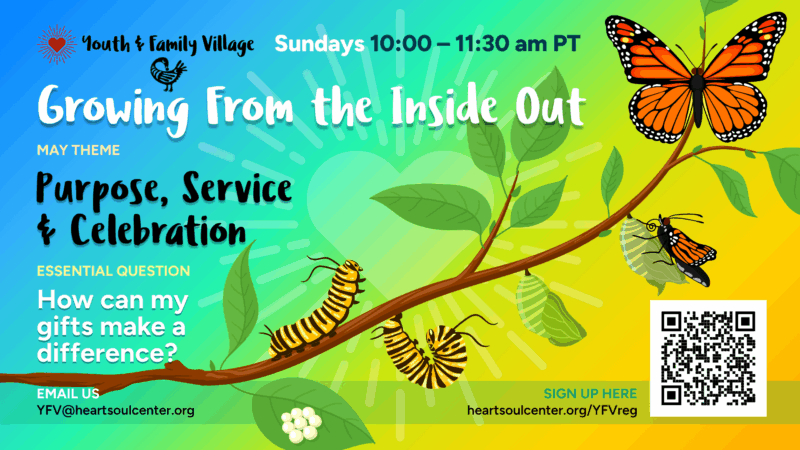 Youth & Family Village

Sundays 10:00 – 11:30 am PT

Growing From the Inside Out

MAY THEME

Purpose, Service & Celebration

ESSENTIAL QUESTION

How can my gifts make a difference?

EMAIL US
YFV@heartsoulcenter.org

SIGN UP HERE
heartsoulcenter.org/YFVreg